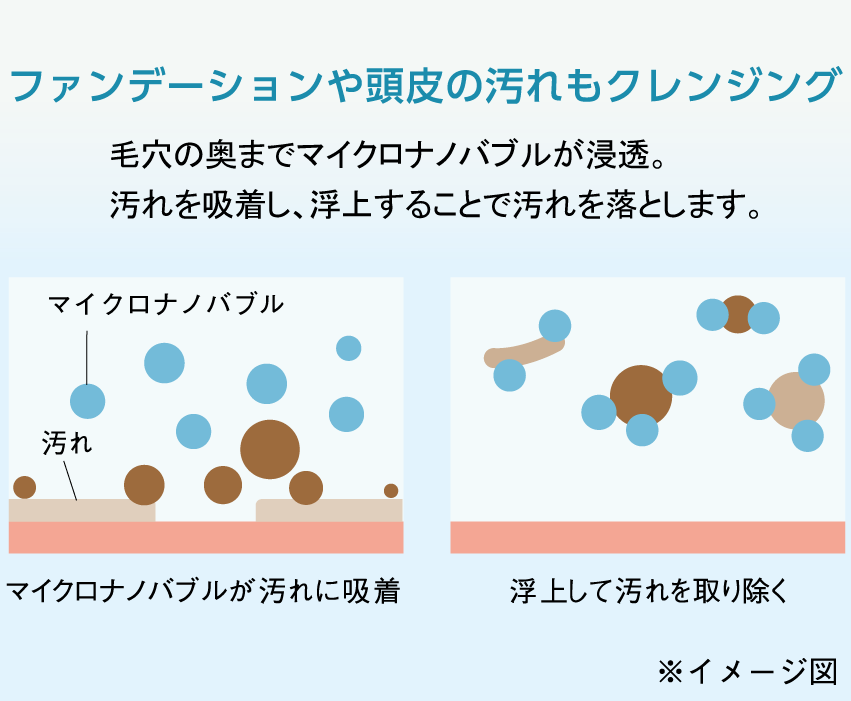 ファンデーションや頭皮の汚れもクレンジング

毛穴の奥までマイクロナノバブルが浸透。
汚れを吸着し、浮上することで汚れを落とします。

マイクロナノバブル

汚れ

マイクロナノバブルが汚れに吸着

浮上して汚れを取り除く

※イメージ図